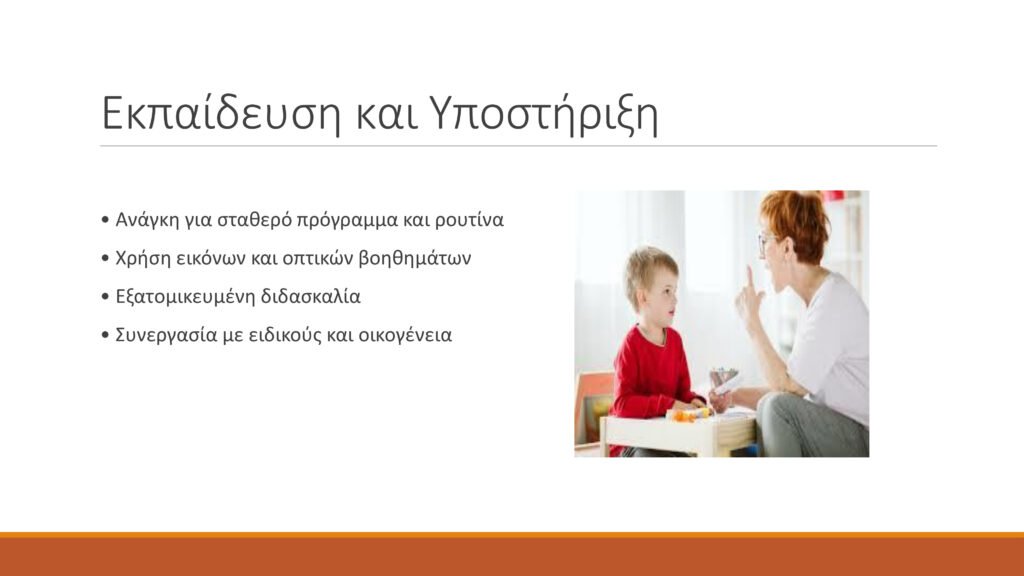 Εκπαίδευση και Υποστήριξη

• Ανάγκη για σταθερό πρόγραμμα και ρουτίνα

• Χρήση εικόνων και οπτικών βοηθημάτων

• Εξατομικευμένη διδασκαλία

• Συνεργασία με ειδικούς και οικογένεια